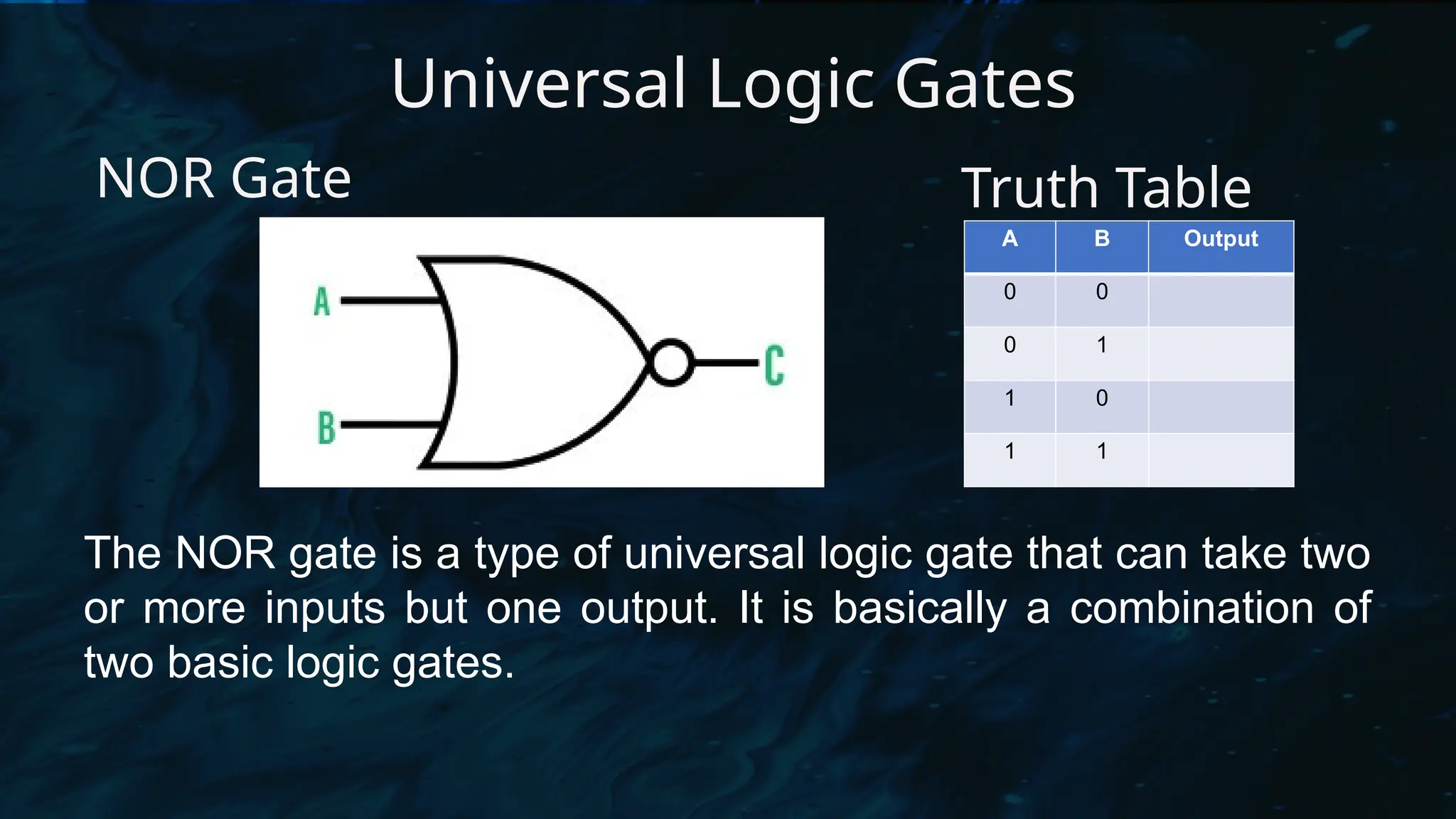 Universal Logic Gates

NOR Gate

A

B

C

Truth Table

| A | B | Output |
|---|---|---|
| 0 | 0 | |
| 0 | 1 | |
| 1 | 0 | |
| 1 | 1 | |

The NOR gate is a type of universal logic gate that can take two or more inputs but one output. It is basically a combination of two basic logic gates.